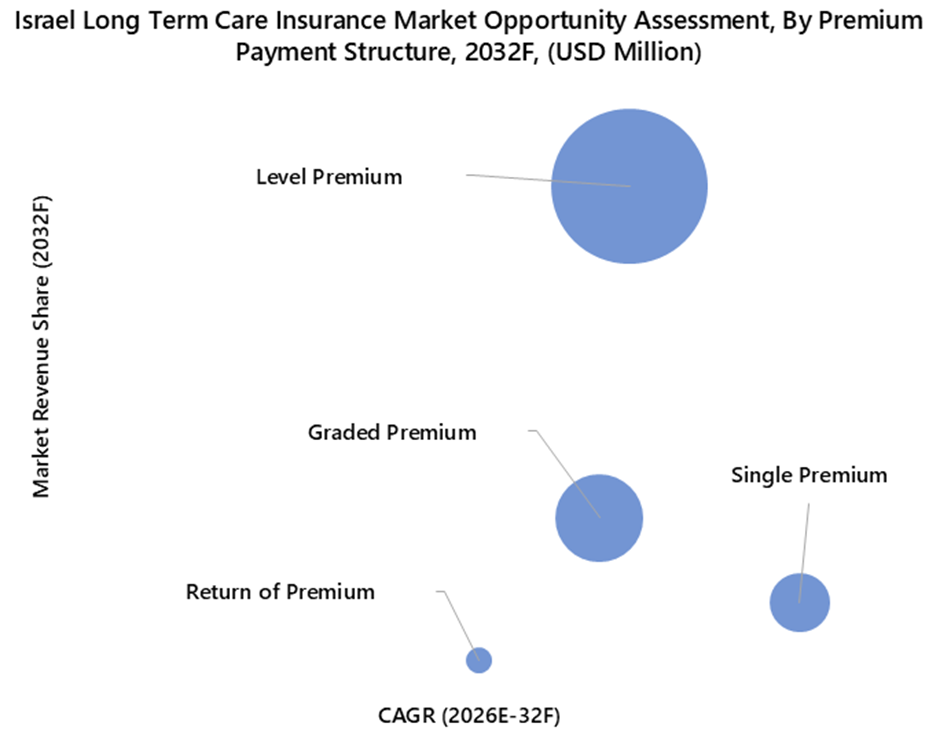 Israel Long Term Care Insurance Market Opportunity Assessment, By Premium Payment Structure, 2032F, (USD Million)

Market Revenue Share (2032F)

Level Premium

Graded Premium

Single Premium

Return of Premium

CAGR (2026E-32F)